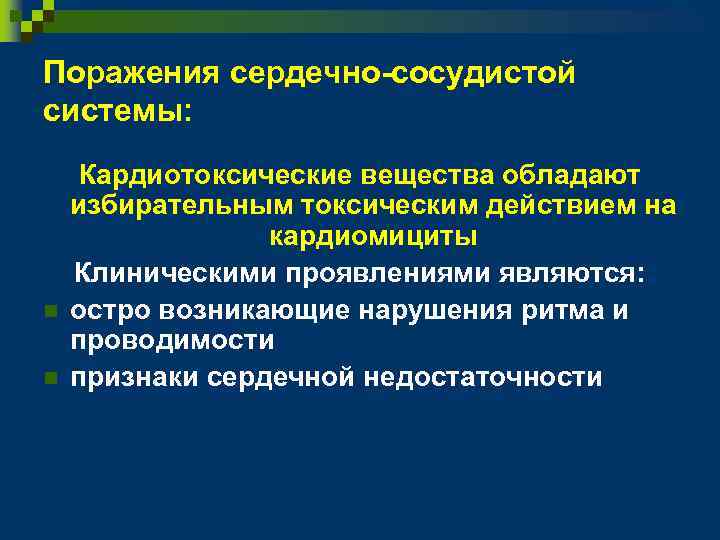 Поражения сердечно-сосудистой системы:

Кардиотоксические вещества обладают избирательным токсическим действием на кардиомициты

Клиническими проявлениями являются:

- остро возникающие нарушения ритма и проводимости
- признаки сердечной недостаточности